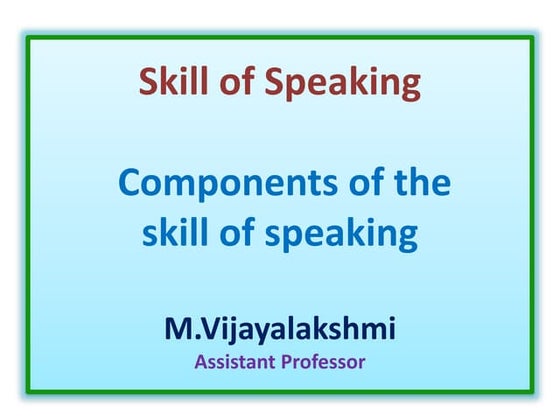 Skill of Speaking

Components of the skill of speaking

M.Vijayalakshmi
Assistant Professor